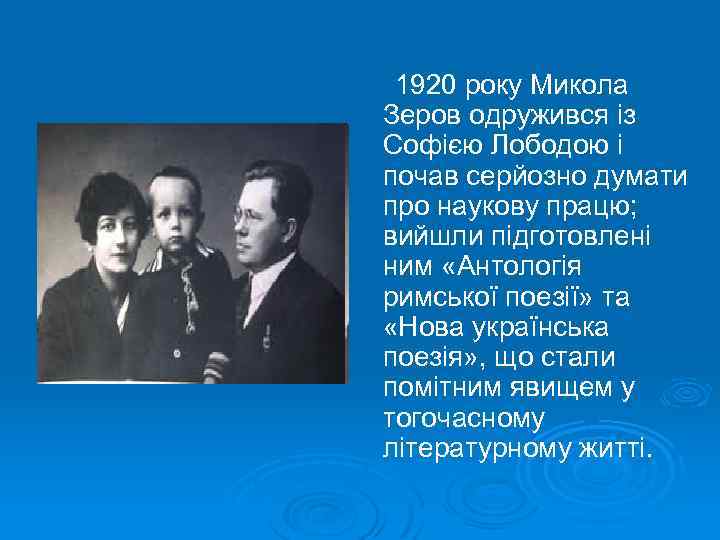 1920 року Микола Зеров одружився із Софією Лободою і почав серйозно думати про наукову працю; вийшли підготовлені ним «Антологія римської поезії» та «Нова українська поезія», що стали помітним явищем у тогочасному літературному житті.